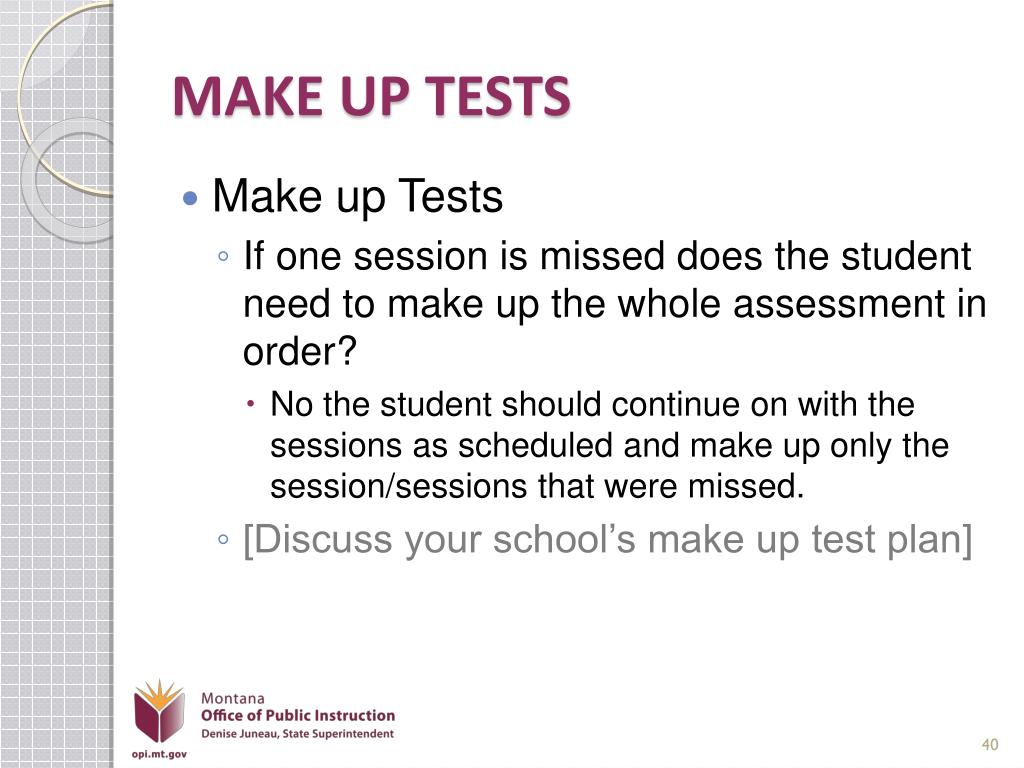 MAKE UP TESTS

• Make up Tests
◦ If one session is missed does the student need to make up the whole assessment in order?
• No the student should continue on with the sessions as scheduled and make up only the session/sessions that were missed.
◦ [Discuss your school's make up test plan]

Montana
Office of Public Instruction
Denise Juneau, State Superintendent
opi.mt.gov

40